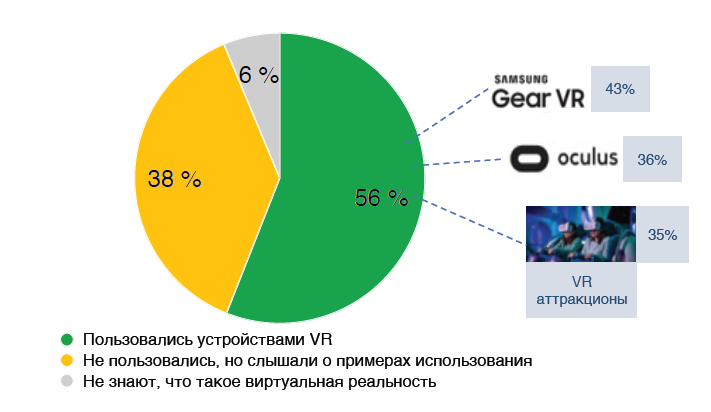 6 %

38 %

56 %

SAMSUNG
Gear VR

43%

oculus

36%

35%

VR аттракционы

Пользовались устройствами VR
Не пользовались, но слышали о примерах использования
Не знают, что такое виртуальная реальность